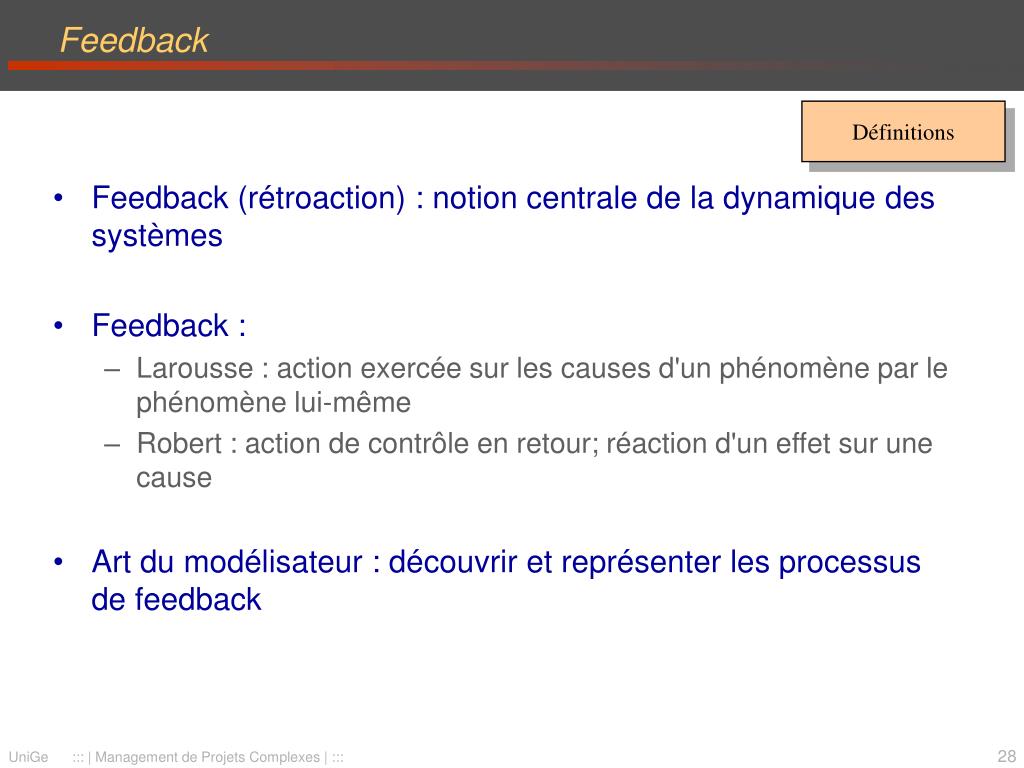 Feedback

Définitions

• Feedback (rétroaction) : notion centrale de la dynamique des systèmes

• Feedback :
– Larousse : action exercée sur les causes d'un phénomène par le phénomène lui-même
– Robert : action de contrôle en retour; réaction d'un effet sur une cause

• Art du modélisateur : découvrir et représenter les processus de feedback

UniGe ::: | Management de Projets Complexes | ::: 28